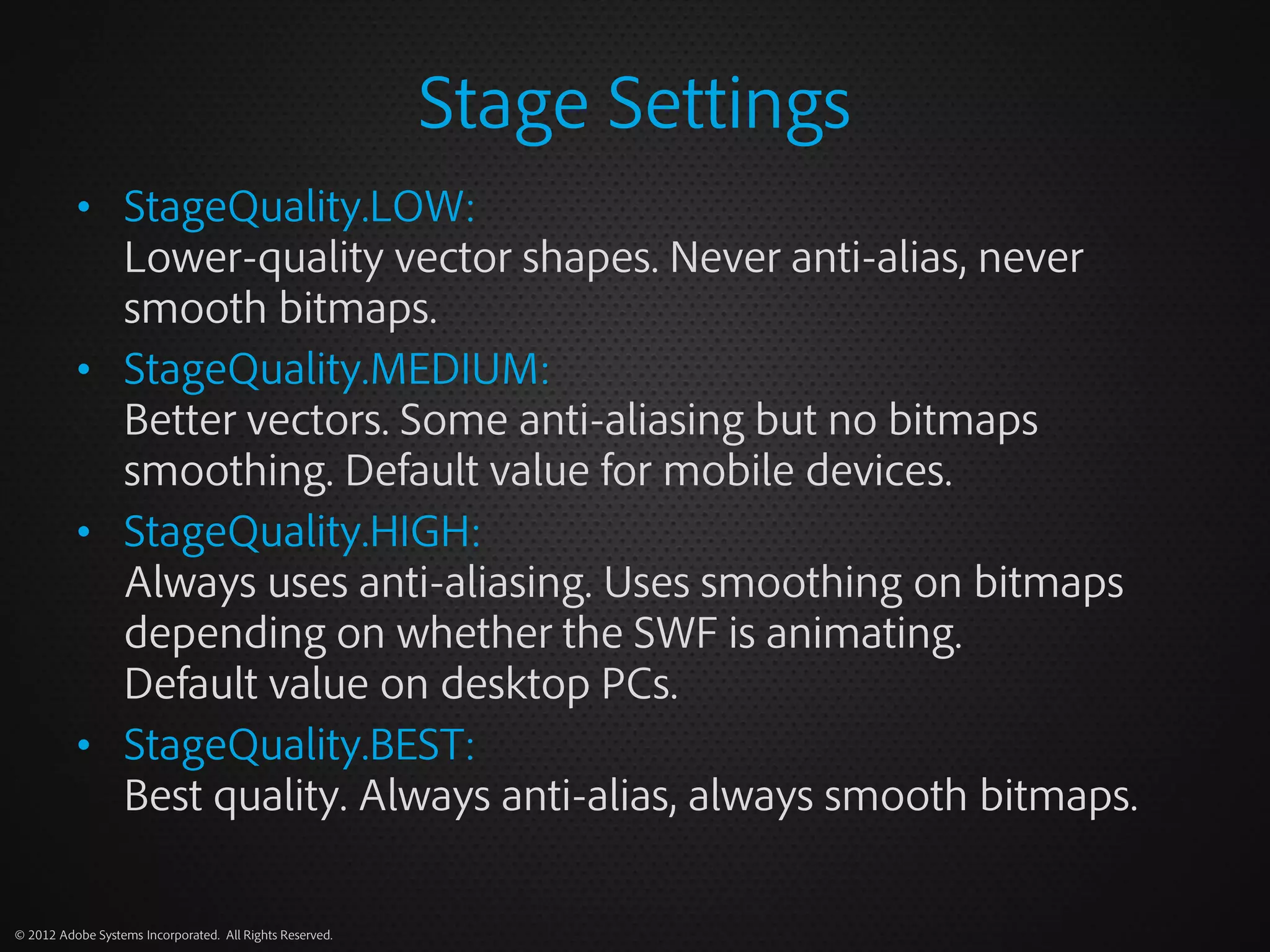 Stage Settings

• StageQuality.LOW:
Lower-quality vector shapes. Never anti-alias, never smooth bitmaps.

• StageQuality.MEDIUM:
Better vectors. Some anti-aliasing but no bitmaps smoothing. Default value for mobile devices.

• StageQuality.HIGH:
Always uses anti-aliasing. Uses smoothing on bitmaps depending on whether the SWF is animating.
Default value on desktop PCs.

• StageQuality.BEST:
Best quality. Always anti-alias, always smooth bitmaps.

© 2012 Adobe Systems Incorporated. All Rights Reserved.